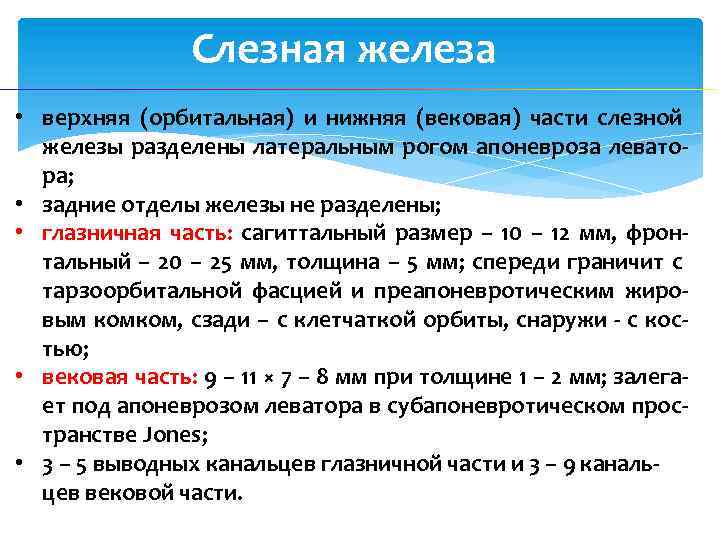 Слезная железа

• верхняя (орбитальная) и нижняя (вековая) части слезной железы разделены латеральным рогом апоневроза леватора;
• задние отделы железы не разделены;
• глазничная часть: сагиттальный размер – 10 – 12 мм, фронтальный – 20 – 25 мм, толщина – 5 мм; спереди граничит с тарзоорбитальной фасцией и преапоневротическим жировым комком, сзади – с клетчаткой орбиты, снаружи - с костью;
• вековая часть: 9 – 11 × 7 – 8 мм при толщине 1 – 2 мм; залегает под апоневрозом леватора в субапоневротическом пространстве Jones;
• 3 – 5 выводных канальцев глазничной части и 3 – 9 канальцев вековой части.